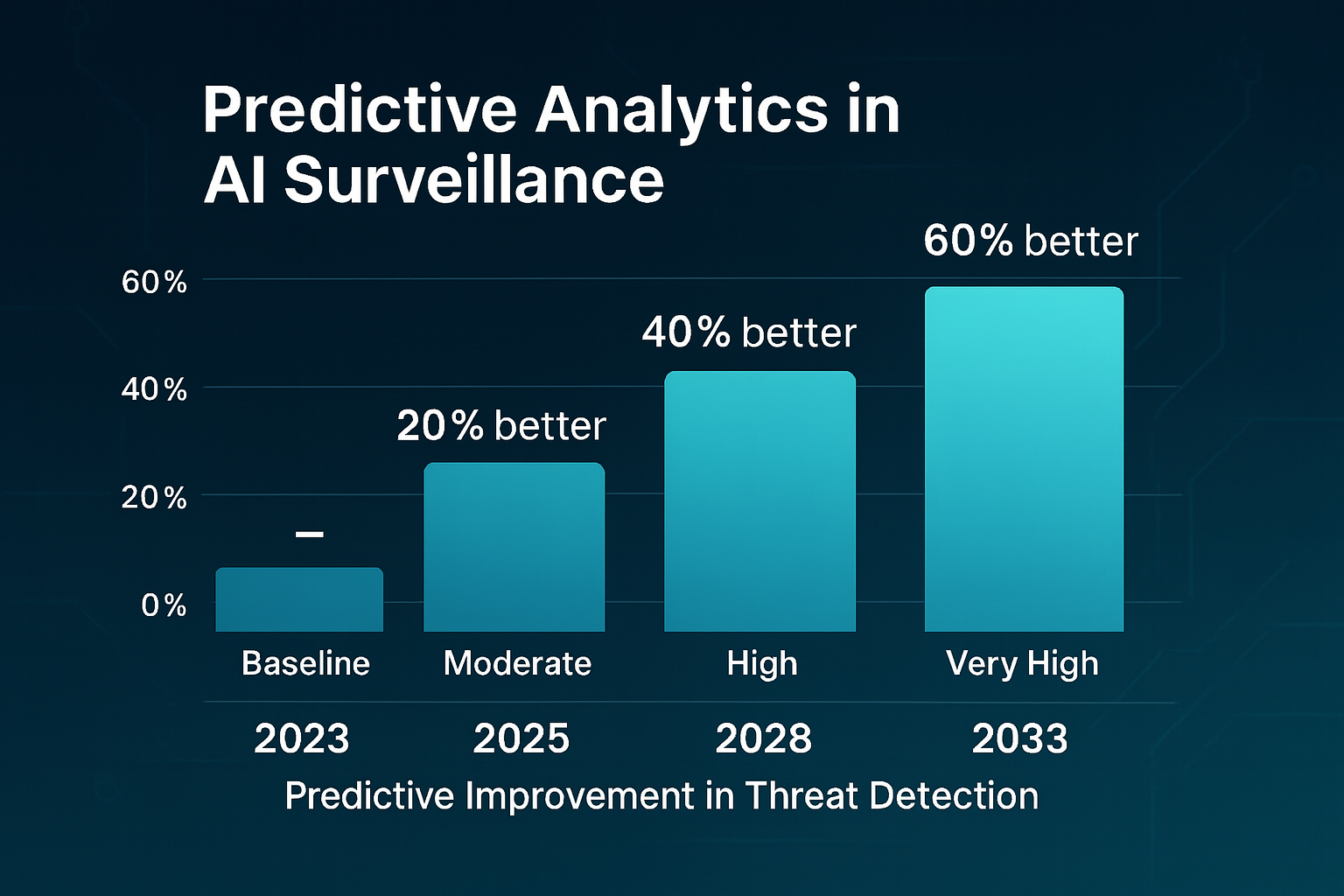 Predictive Analytics in AI Surveillance

60%
40%
20%
0%

–
20% better
40% better
60% better

Baseline
Moderate
High
Very High

2023
2025
2028
2033

Predictive Improvement in Threat Detection